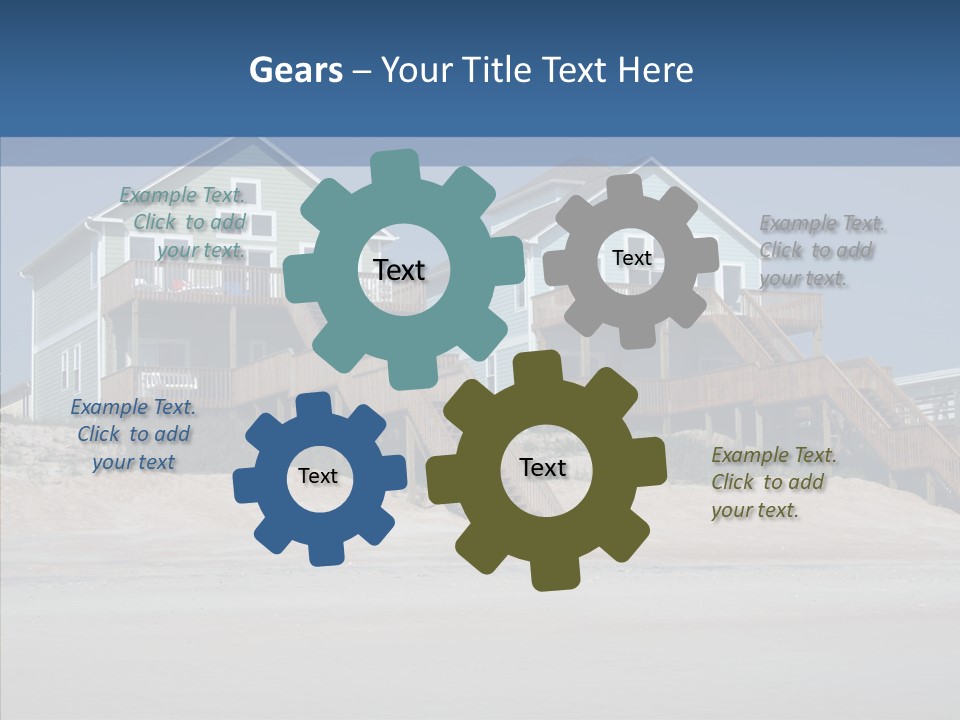 Gears – Your Title Text Here

Example Text. Click to add your text.

Text

Text

Example Text. Click to add your text.

Example Text. Click to add your text

Text

Text

Example Text. Click to add your text.